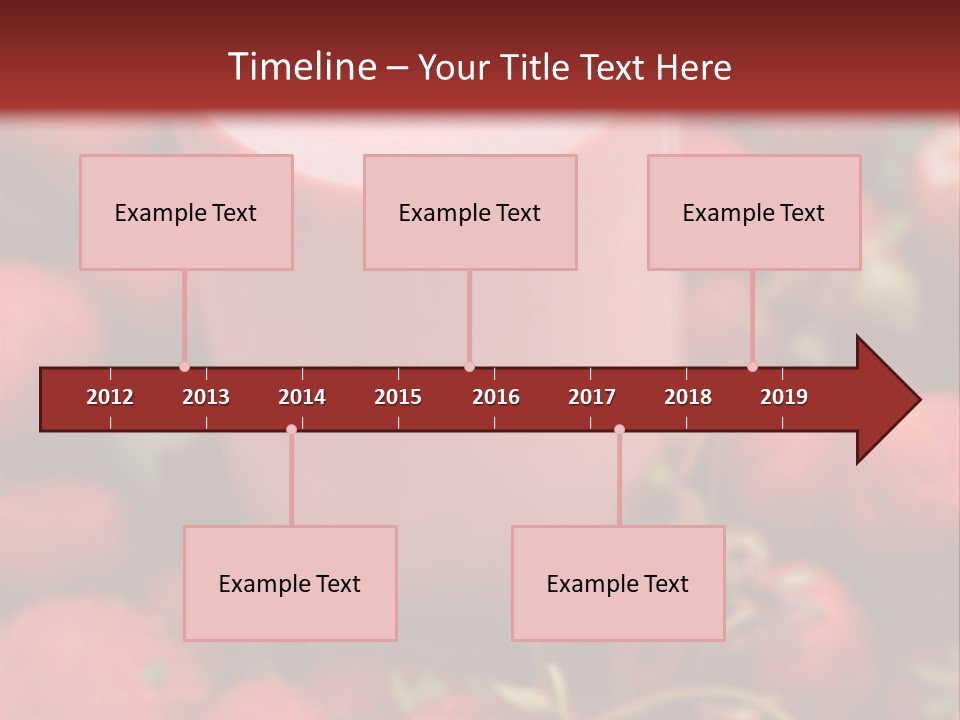 Timeline – Your Title Text Here

Example Text

Example Text

Example Text

2012 2013 2014 2015 2016 2017 2018 2019

Example Text

Example Text